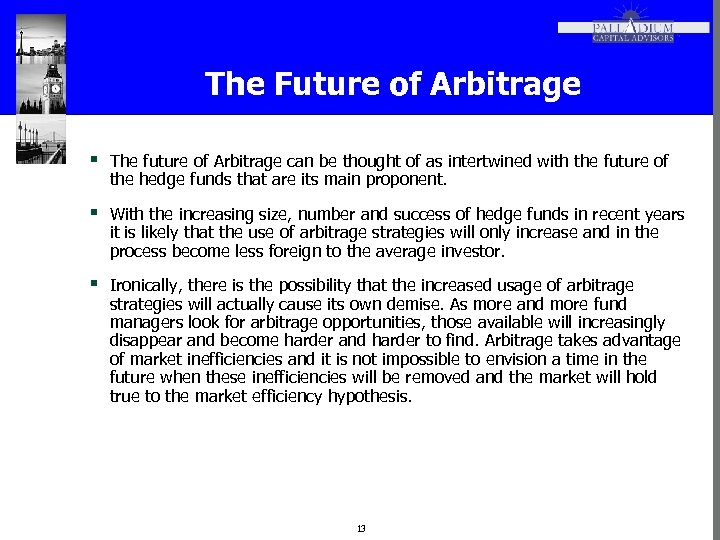 PALLADIUM
CAPITAL ADVISORS

The Future of Arbitrage

▪ The future of Arbitrage can be thought of as intertwined with the future of the hedge funds that are its main proponent.

▪ With the increasing size, number and success of hedge funds in recent years it is likely that the use of arbitrage strategies will only increase and in the process become less foreign to the average investor.

▪ Ironically, there is the possibility that the increased usage of arbitrage strategies will actually cause its own demise. As more and more fund managers look for arbitrage opportunities, those available will increasingly disappear and become harder and harder to find. Arbitrage takes advantage of market inefficiencies and it is not impossible to envision a time in the future when these inefficiencies will be removed and the market will hold true to the market efficiency hypothesis.

13